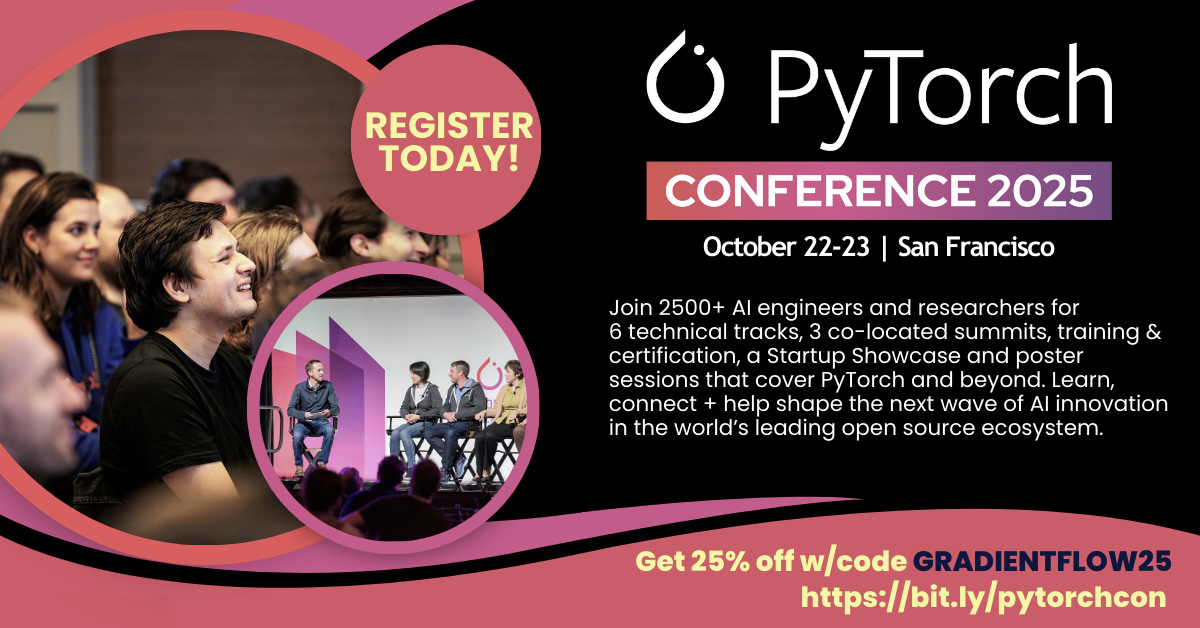 REGISTER TODAY!

PyTorch

CONFERENCE 2025

October 22-23 | San Francisco

Join 2500+ AI engineers and researchers for 6 technical tracks, 3 co-located summits, training & certification, a Startup Showcase and poster sessions that cover PyTorch and beyond. Learn, connect + help shape the next wave of AI innovation in the world's leading open source ecosystem.

Get 25% off w/code GRADIENTFLOW25
https://bit.ly/pytorchcon